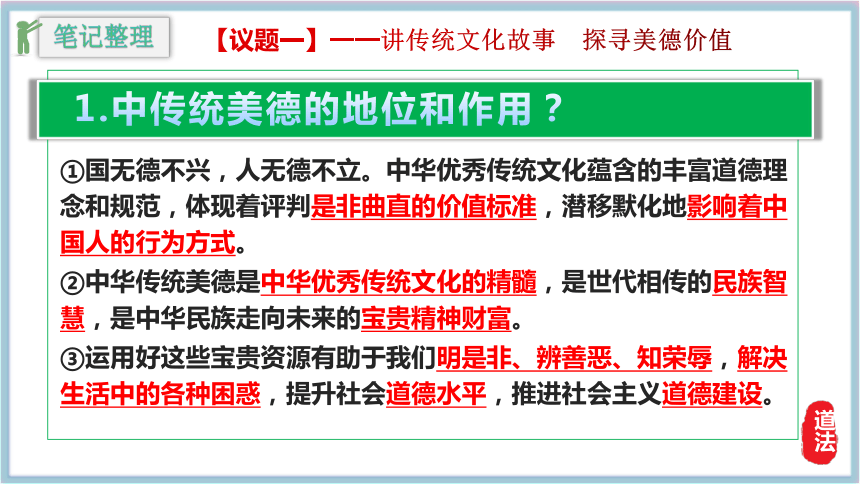 笔记整理

【议题一】——讲传统文化故事　探寻美德价值

1.中传统美德的地位和作用？

①国无德不兴，人无德不立。中华优秀传统文化蕴含的丰富道德理念和规范，体现着评判是非曲直的价值标准，潜移默化地影响着中国人的行为方式。

②中华传统美德是中华优秀传统文化的精髓，是世代相传的民族智慧，是中华民族走向未来的宝贵精神财富。

③运用好这些宝贵资源有助于我们明是非、辨善恶、知荣辱，解决生活中的各种困惑，提升社会道德水平，推进社会主义道德建设。

道法